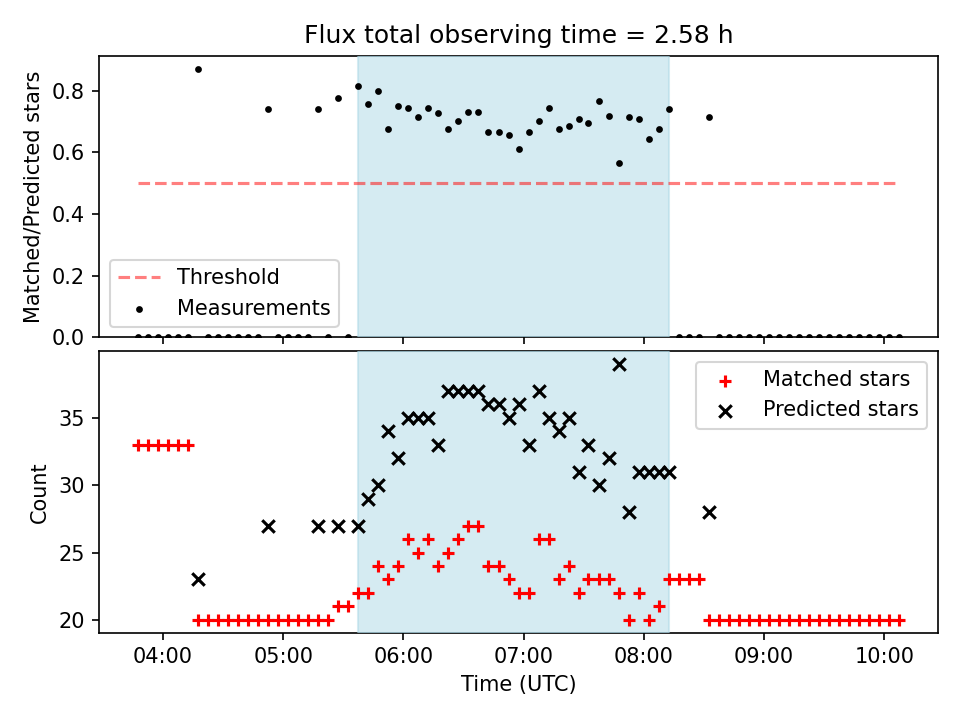 Flux total observing time = 2.58 h

Matched/Predicted stars

0.8
0.6
0.4
0.2
0.0

Threshold
Measurements

Count

35
30
25
20

Matched stars
Predicted stars

04:00
05:00
06:00
07:00
08:00
09:00
10:00

Time (UTC)